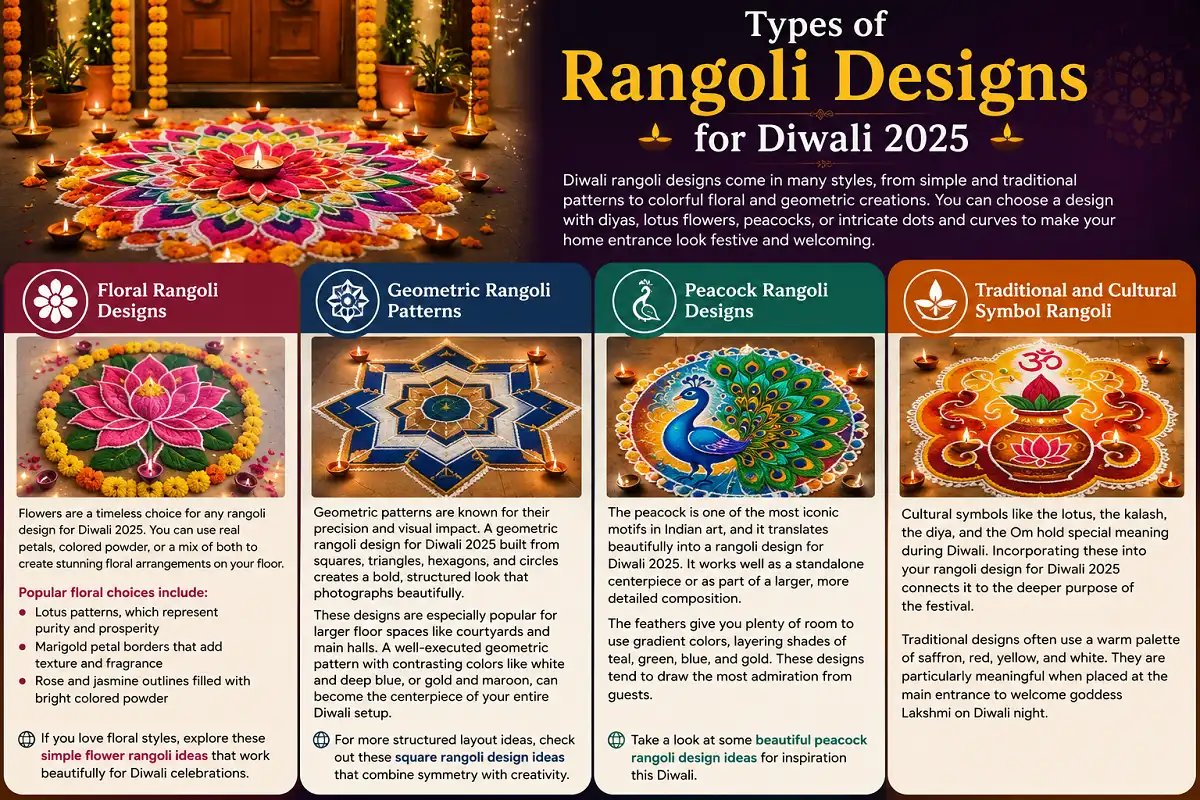 Types of
Rangoli Designs
for Diwali 2025

Diwali rangoli designs come in many styles, from simple and traditional patterns to colorful floral and geometric creations. You can choose a design with diyas, lotus flowers, peacocks, or intricate dots and curves to make your home entrance look festive and welcoming.

Floral Rangoli Designs

Flowers are a timeless choice for any rangoli design for Diwali 2025. You can use real petals, colored powder, or a mix of both to create stunning floral arrangements on your floor.

Popular floral choices include:
- Lotus patterns, which represent purity and prosperity
- Marigold petal borders that add texture and fragrance
- Rose and jasmine outlines filled with bright colored powder

If you love floral styles, explore these simple flower rangoli ideas that work beautifully for Diwali celebrations.

Geometric Rangoli Patterns

Geometric patterns are known for their precision and visual impact. A geometric rangoli design for Diwali 2025 built from squares, triangles, hexagons, and circles creates a bold, structured look that photographs beautifully.

These designs are especially popular for larger floor spaces like courtyards and main halls. A well-executed geometric pattern with contrasting colors like white and deep blue, or gold and maroon, can become the centerpiece of your entire Diwali setup.

For more structured layout ideas, check out these square rangoli design ideas that combine symmetry with creativity.

Peacock Rangoli Designs

The peacock is one of the most iconic motifs in Indian art, and it translates beautifully into a rangoli design for Diwali 2025. It works well as a standalone centerpiece or as part of a larger, more detailed composition.

The feathers give you plenty of room to use gradient colors, layering shades of teal, green, blue, and gold. These designs tend to draw the most admiration from guests.

Take a look at some beautiful peacock rangoli design ideas for inspiration this Diwali.

Traditional and Cultural Symbol Rangoli

Cultural symbols like the lotus, the kalash, the diya, and the Om hold special meaning during Diwali. Incorporating these into your rangoli design for Diwali 2025 connects it to the deeper purpose of the festival.

Traditional designs often use a warm palette of saffron, red, yellow, and white. They are particularly meaningful when placed at the main entrance to welcome goddess Lakshmi on Diwali night.